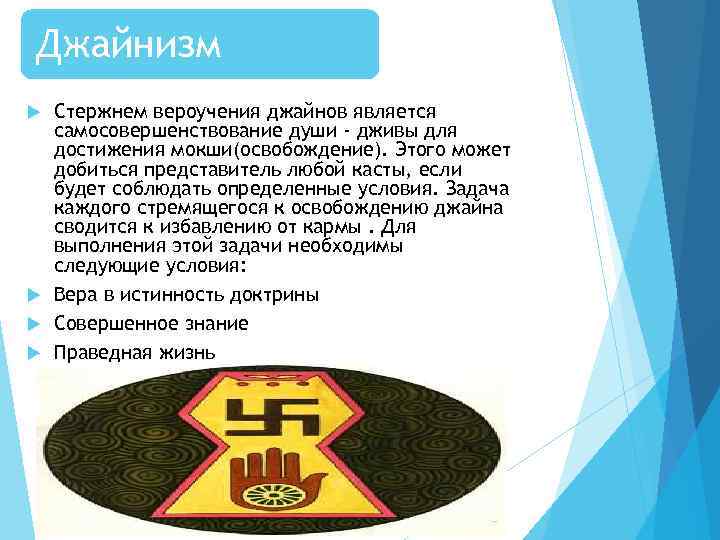 Джайнизм

Стержнем вероучения джайнов является самосовершенствование души - дживы для достижения мокши(освобождение). Этого может добиться представитель любой касты, если будет соблюдать определенные условия. Задача каждого стремящегося к освобождению джайна сводится к избавлению от кармы . Для выполнения этой задачи необходимы следующие условия:

Вера в истинность доктрины

Совершенное знание

Праведная жизнь